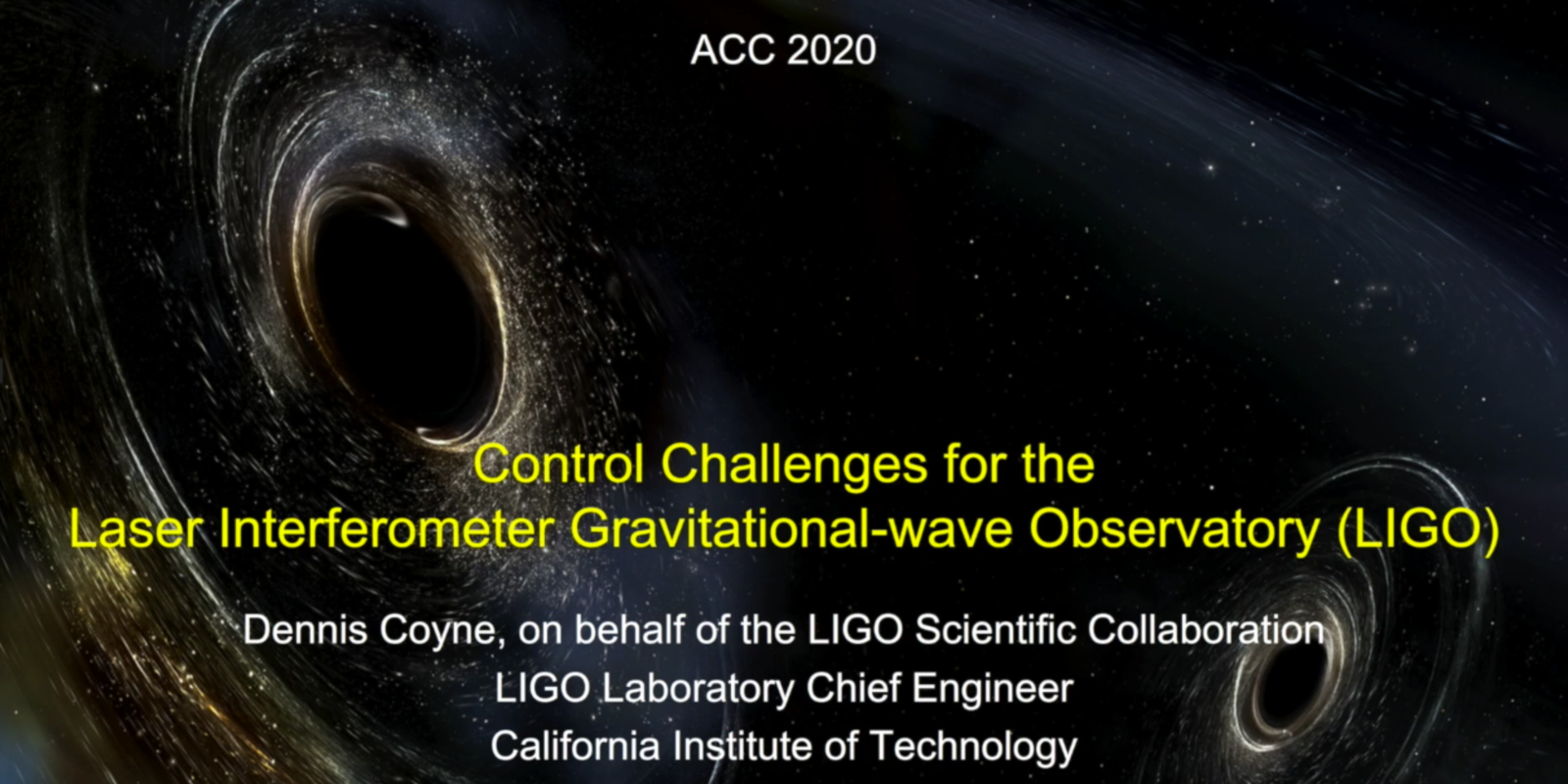 ACC 2020

Control Challenges for the Laser Interferometer Gravitational-wave Observatory (LIGO)

Dennis Coyne, on behalf of the LIGO Scientific Collaboration
LIGO Laboratory Chief Engineer
California Institute of Technology